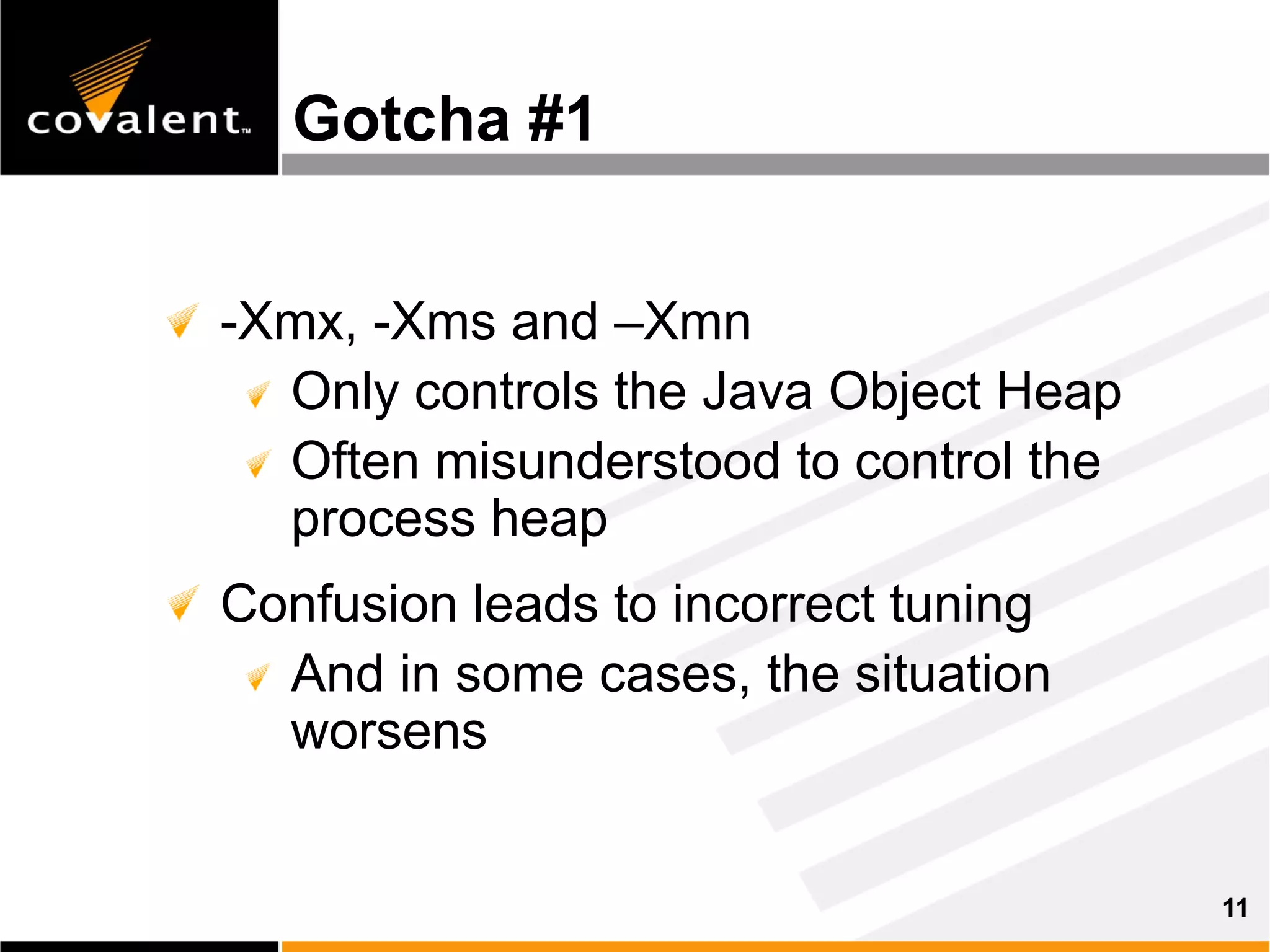 covalent™

Gotcha #1

-Xmx, -Xms and –Xmn

Only controls the Java Object Heap

Often misunderstood to control the process heap

Confusion leads to incorrect tuning

And in some cases, the situation worsens

11